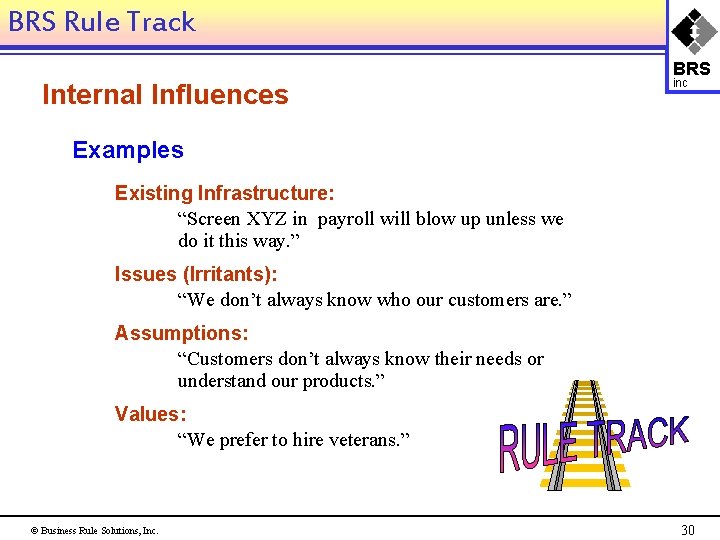 BRS Rule Track

BRS
inc

Internal Influences

Examples

Existing Infrastructure:
“Screen XYZ in payroll will blow up unless we do it this way.”

Issues (Irritants):
“We don’t always know who our customers are.”

Assumptions:
“Customers don’t always know their needs or understand our products.”

Values:
“We prefer to hire veterans.”

RULE TRACK

© Business Rule Solutions, Inc.

30